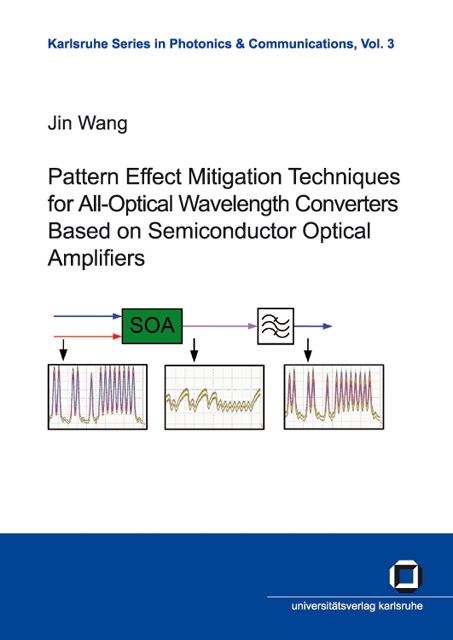 Karlsruhe Series in Photonics & Communications, Vol. 3

Jin Wang

Pattern Effect Mitigation Techniques for All-Optical Wavelength Converters Based on Semiconductor Optical Amplifiers

SOA

universitätsverlag karlsruhe